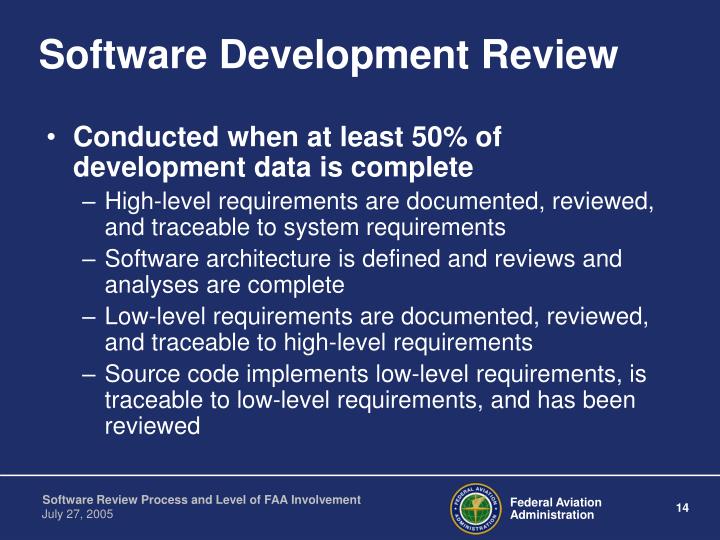 Software Development Review

• Conducted when at least 50% of development data is complete
– High-level requirements are documented, reviewed, and traceable to system requirements
– Software architecture is defined and reviews and analyses are complete
– Low-level requirements are documented, reviewed, and traceable to high-level requirements
– Source code implements low-level requirements, is traceable to low-level requirements, and has been reviewed

Software Review Process and Level of FAA Involvement
July 27, 2005

FEDERAL AVIATION ADMINISTRATION

Federal Aviation Administration

14